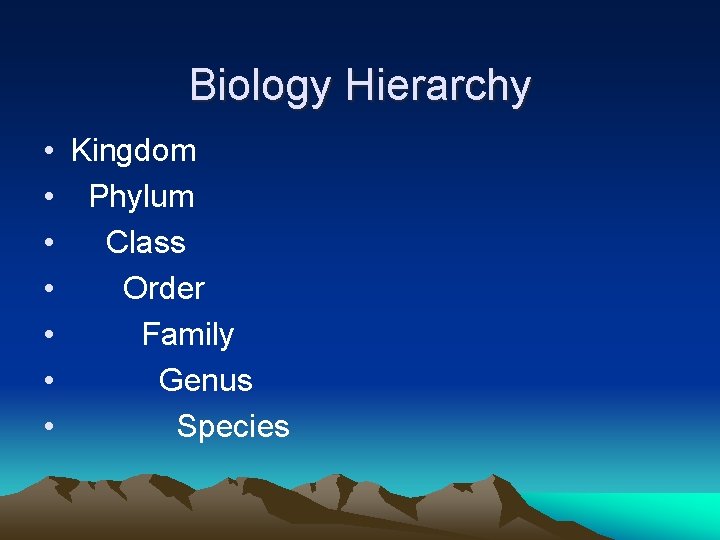 Biology Hierarchy

• Kingdom
• Phylum
• Class
• Order
• Family
• Genus
• Species